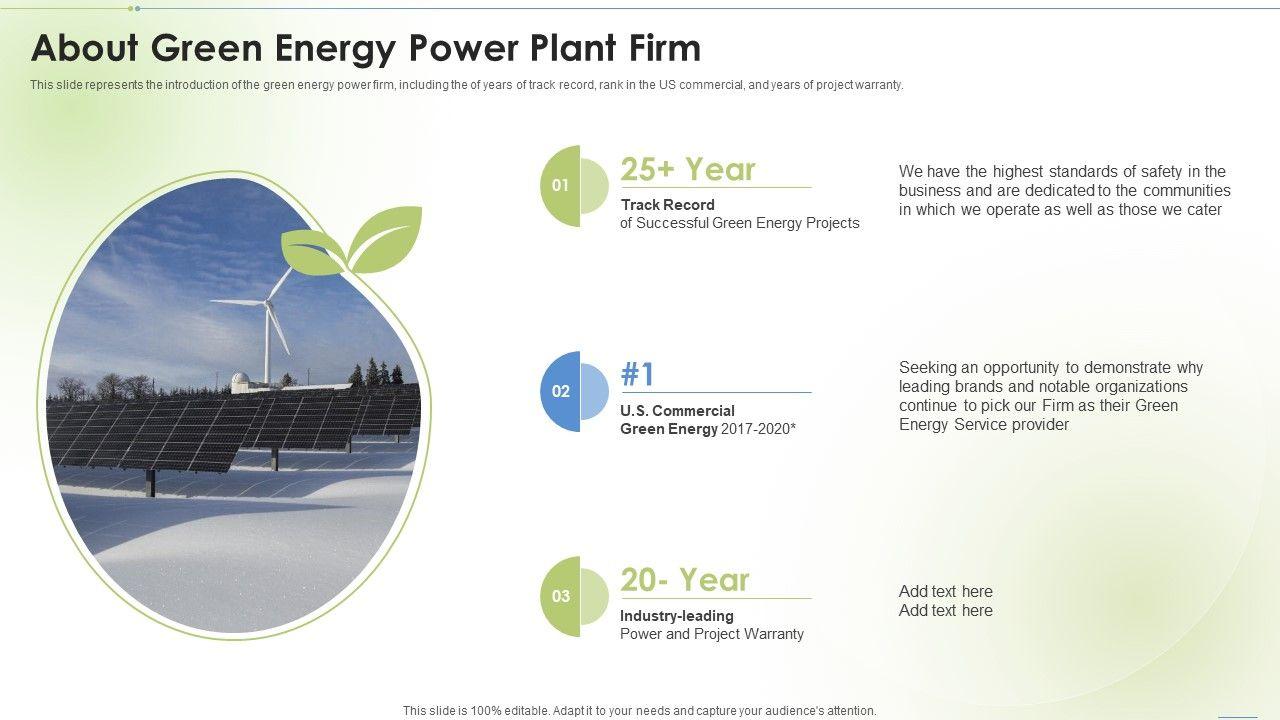 About Green Energy Power Plant Firm

This slide represents the introduction of the green energy power firm, including the of years of track record, rank in the US commercial, and years of project warranty.

01

25+ Year

Track Record
of Successful Green Energy Projects

We have the highest standards of safety in the business and are dedicated to the communities in which we operate as well as those we cater

02

#1

U.S. Commercial
Green Energy 2017-2020*

Seeking an opportunity to demonstrate why leading brands and notable organizations continue to pick our Firm as their Green Energy Service provider

03

20- Year

Industry-leading
Power and Project Warranty

Add text here
Add text here

This slide is 100% editable. Adapt it to your needs and capture your audience's attention.